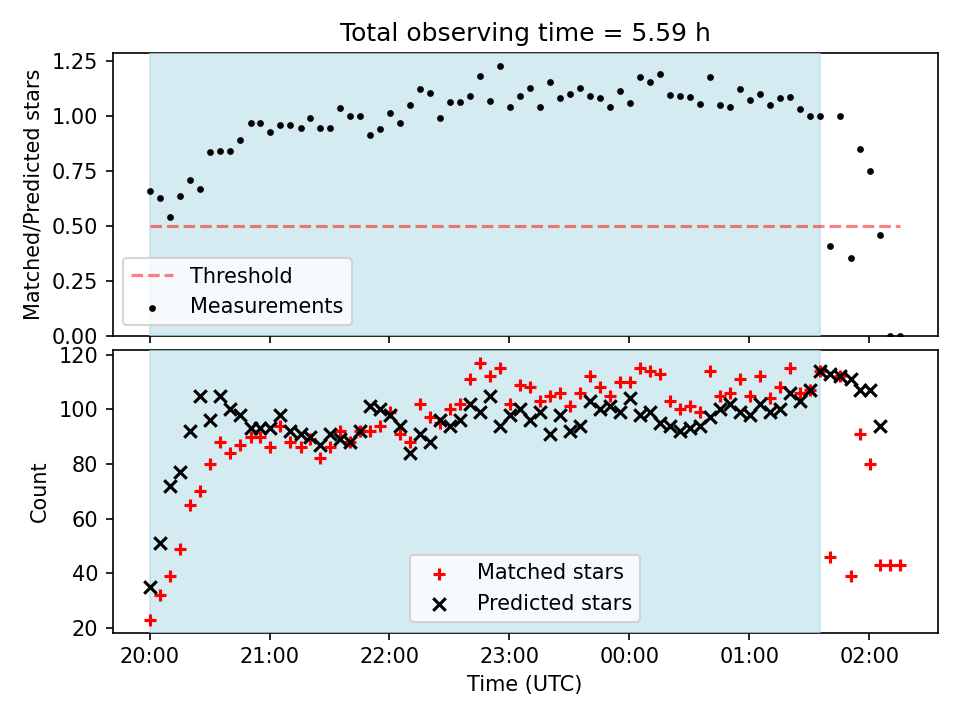 Total observing time = 5.59 h

Matched/Predicted stars

1.25
1.00
0.75
0.50
0.25
0.00

Threshold
Measurements

Count

120
100
80
60
40
20

Matched stars
Predicted stars

20:00
21:00
22:00
23:00
00:00
01:00
02:00

Time (UTC)